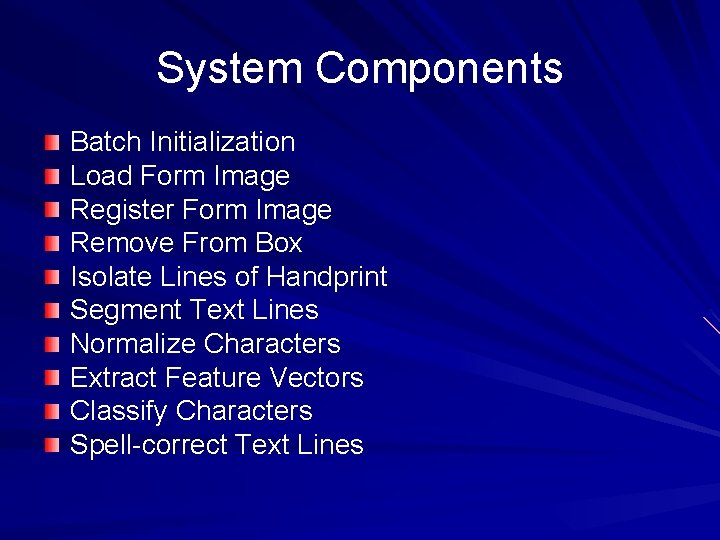 System Components

Batch Initialization
Load Form Image
Register Form Image
Remove From Box
Isolate Lines of Handprint
Segment Text Lines
Normalize Characters
Extract Feature Vectors
Classify Characters
Spell-correct Text Lines